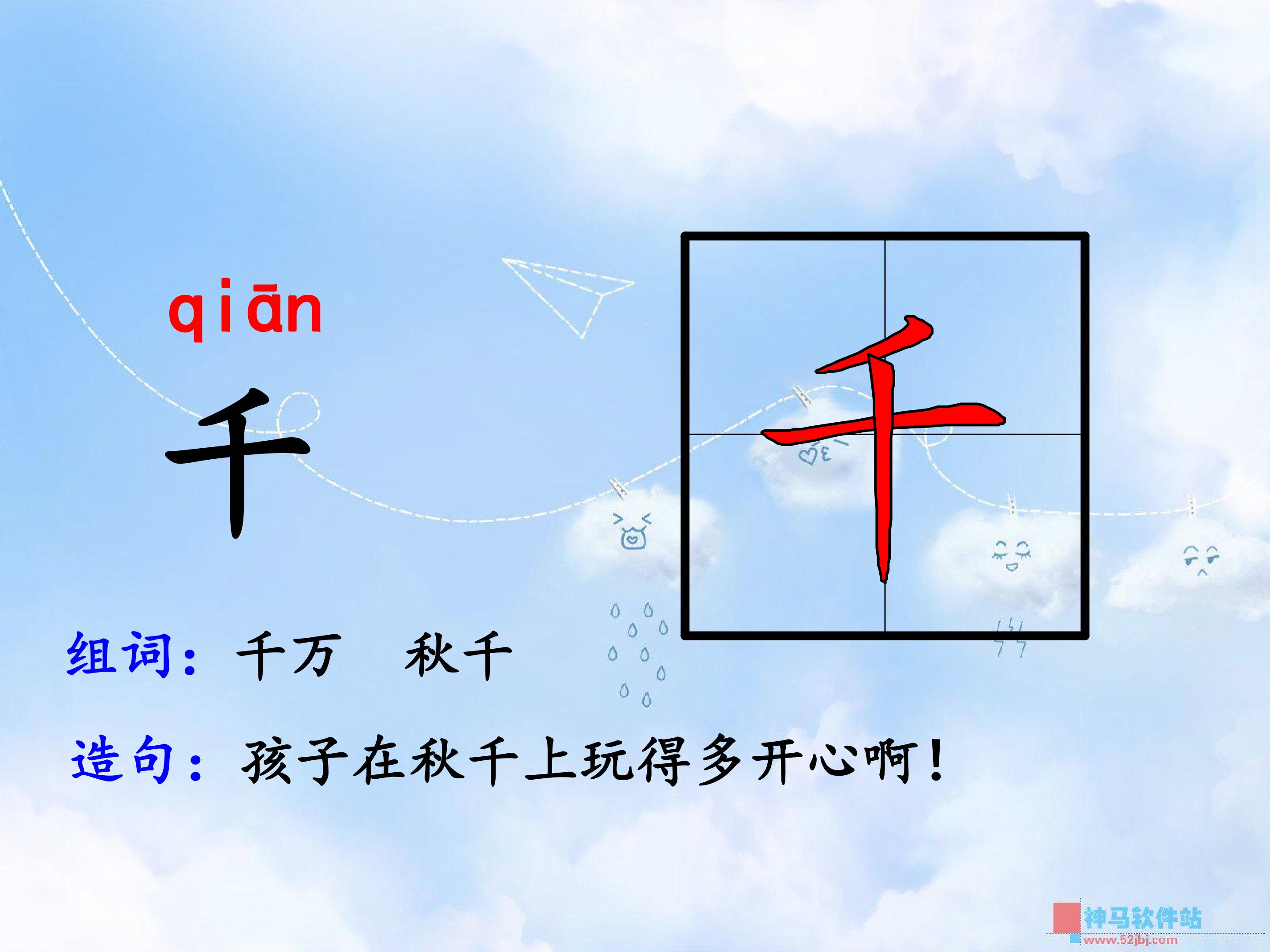 qiān

千

千

组词：千万 秋千

造句：孩子在秋千上玩得多开心啊！

神马软件站
www.52jbj.com